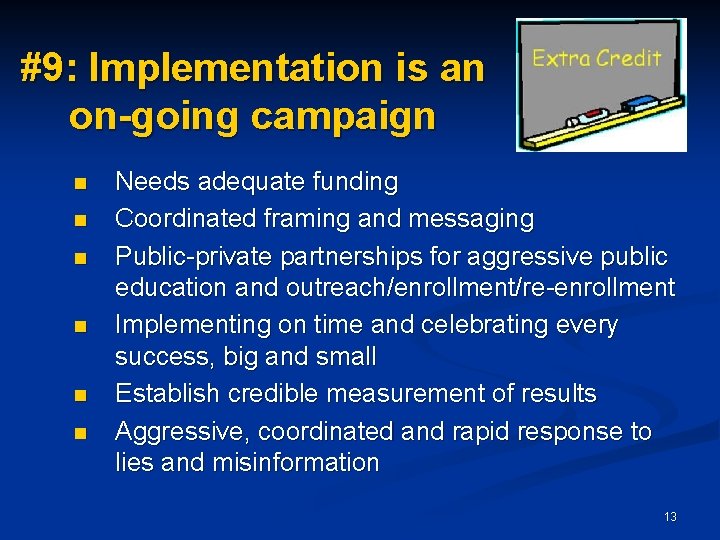 #9: Implementation is an on-going campaign

Extra Credit

- Needs adequate funding
- Coordinated framing and messaging
- Public-private partnerships for aggressive public education and outreach/enrollment/re-enrollment
- Implementing on time and celebrating every success, big and small
- Establish credible measurement of results
- Aggressive, coordinated and rapid response to lies and misinformation

13